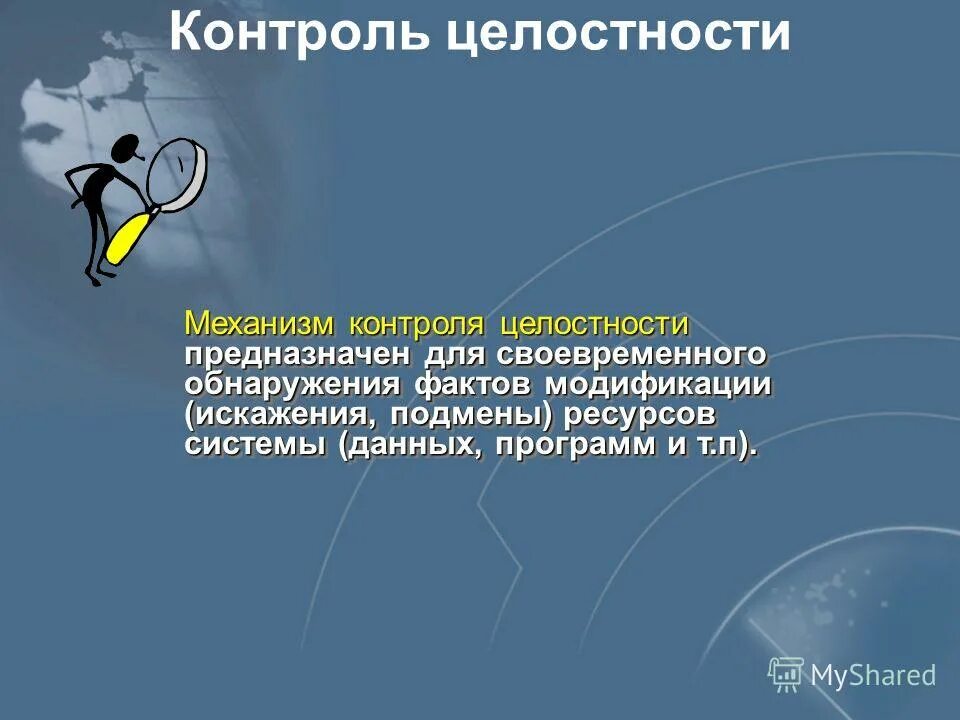 Контроль целостности

Механизм контроля целостности предназначен для своевременного обнаружения фактов модификации (искажения, подмены) ресурсов системы (данных, программ и т.п).

MyShared